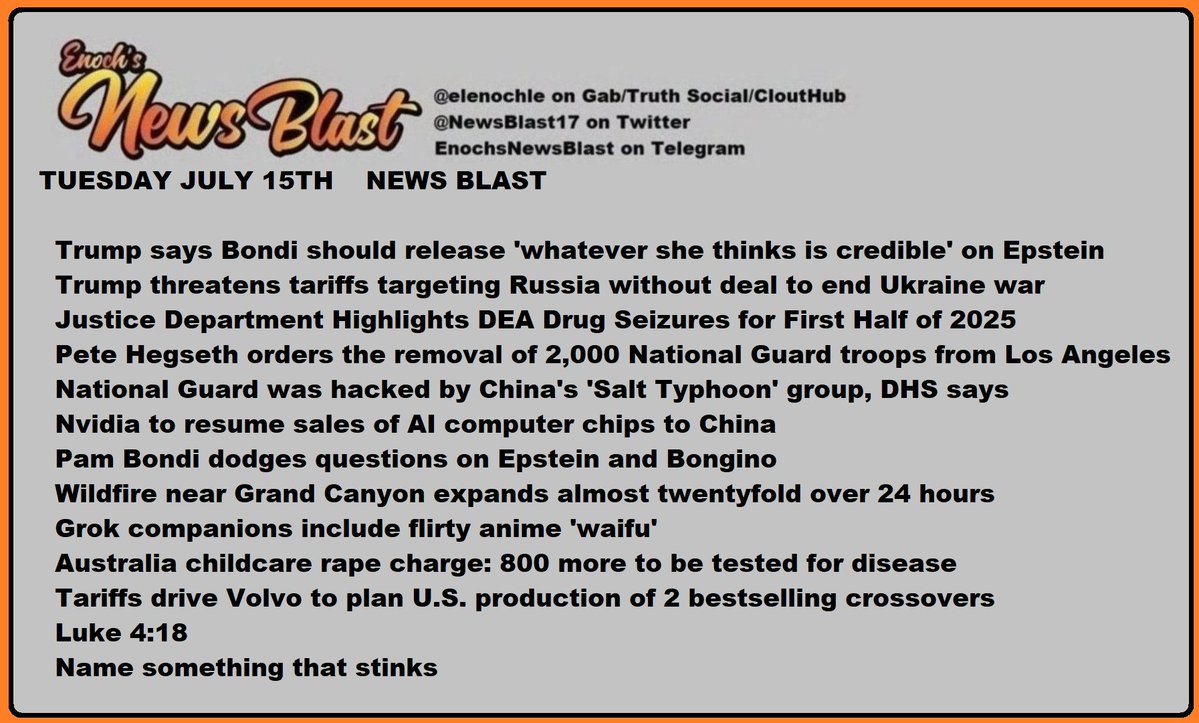 Enoch's News Blast

@elenochle on Gab/Truth Social/CloutHub
@NewsBlast17 on Twitter
EnochsNewsBlast on Telegram

TUESDAY JULY 15TH NEWS BLAST

Trump says Bondi should release 'whatever she thinks is credible' on Epstein
Trump threatens tariffs targeting Russia without deal to end Ukraine war
Justice Department Highlights DEA Drug Seizures for First Half of 2025
Pete Hegseth orders the removal of 2,000 National Guard troops from Los Angeles
National Guard was hacked by China's 'Salt Typhoon' group, DHS says
Nvidia to resume sales of AI computer chips to China
Pam Bondi dodges questions on Epstein and Bongino
Wildfire near Grand Canyon expands almost twentyfold over 24 hours
Grok companions include flirty anime 'waifu'
Australia childcare rape charge: 800 more to be tested for disease
Tariffs drive Volvo to plan U.S. production of 2 bestselling crossovers
Luke 4:18
Name something that stinks